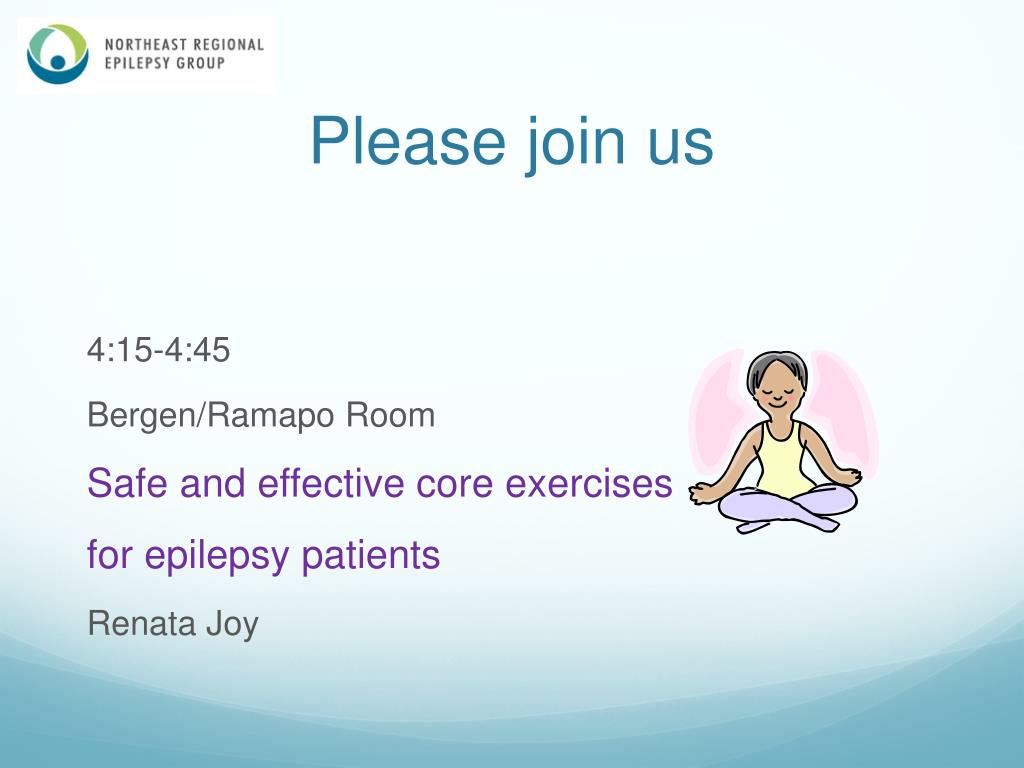 NORTHEAST REGIONAL EPILEPSY GROUP

Please join us

4:15-4:45

Bergen/Ramapo Room

Safe and effective core exercises for epilepsy patients

Renata Joy